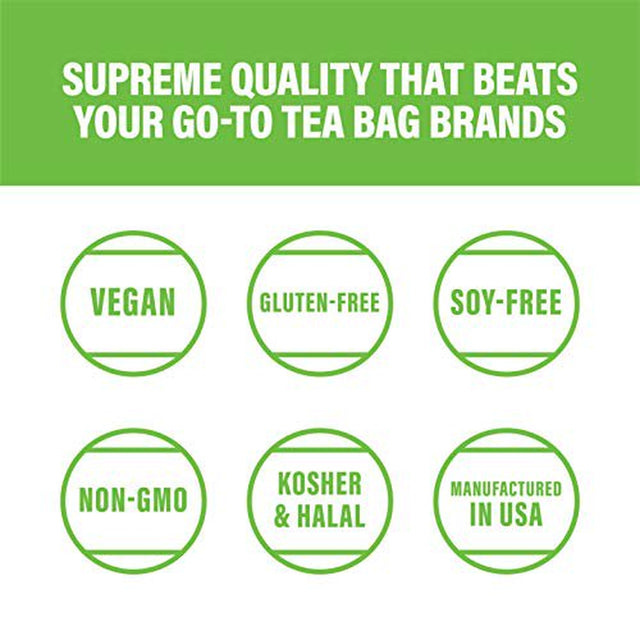 SUPREME QUALITY THAT BEATS YOUR GO-TO TEA BAG BRANDS

VEGAN

GLUTEN-FREE

SOY-FREE

NON-GMO

KOSHER & HALAL

MANUFACTURED IN USA